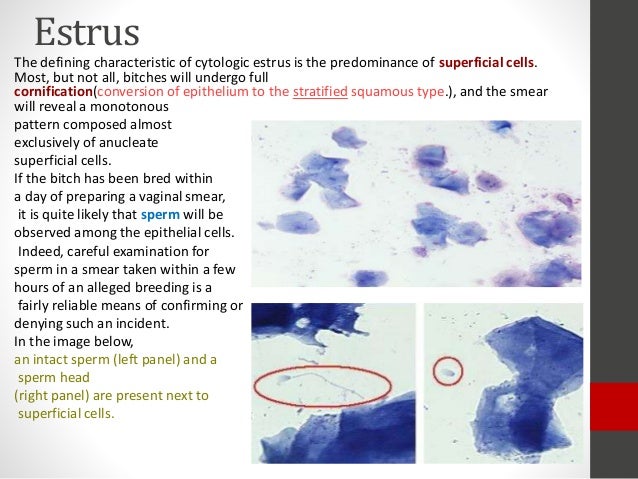 Estrus

The defining characteristic of cytologic estrus is the predominance of superficial cells. Most, but not all, bitches will undergo full cornification(conversion of epithelium to the stratified squamous type.), and the smear will reveal a monotonous pattern composed almost exclusively of anucleate superficial cells.

If the bitch has been bred within a day of preparing a vaginal smear, it is quite likely that sperm will be observed among the epithelial cells. Indeed, careful examination for sperm in a smear taken within a few hours of an alleged breeding is a fairly reliable means of confirming or denying such an incident.

In the image below, an intact sperm (left panel) and a sperm head (right panel) are present next to superficial cells.